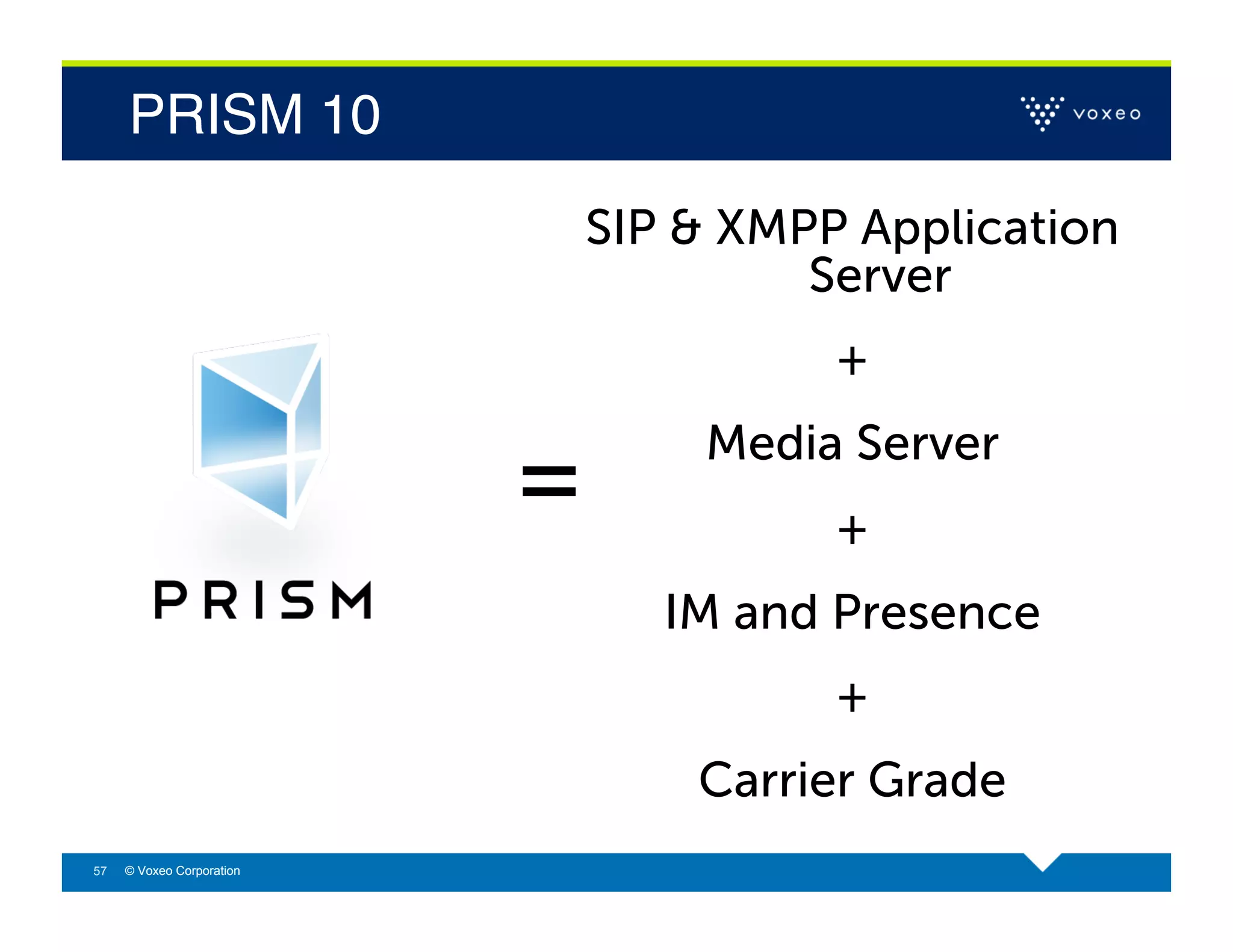 PRISM 10

voxeo

PRISM

=

SIP & XMPP Application Server

+

Media Server

+

IM and Presence

+

Carrier Grade

57 © Voxeo Corporation